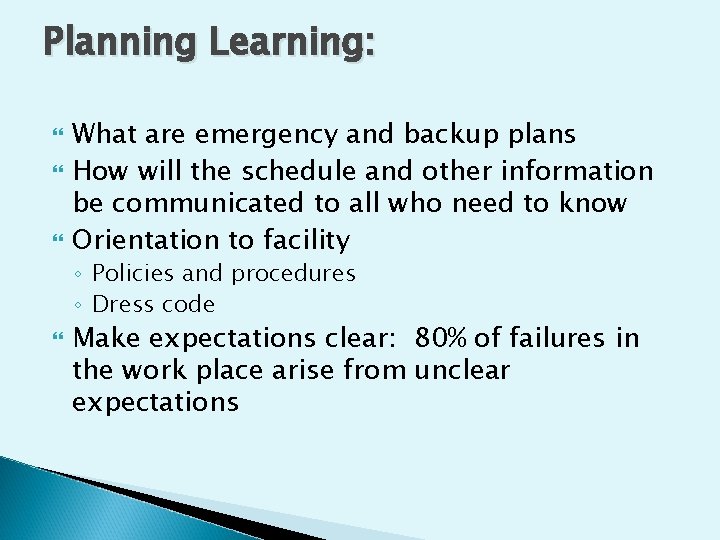 Planning Learning:

What are emergency and backup plans

How will the schedule and other information be communicated to all who need to know

Orientation to facility

◦ Policies and procedures

◦ Dress code

Make expectations clear: 80% of failures in the work place arise from unclear expectations